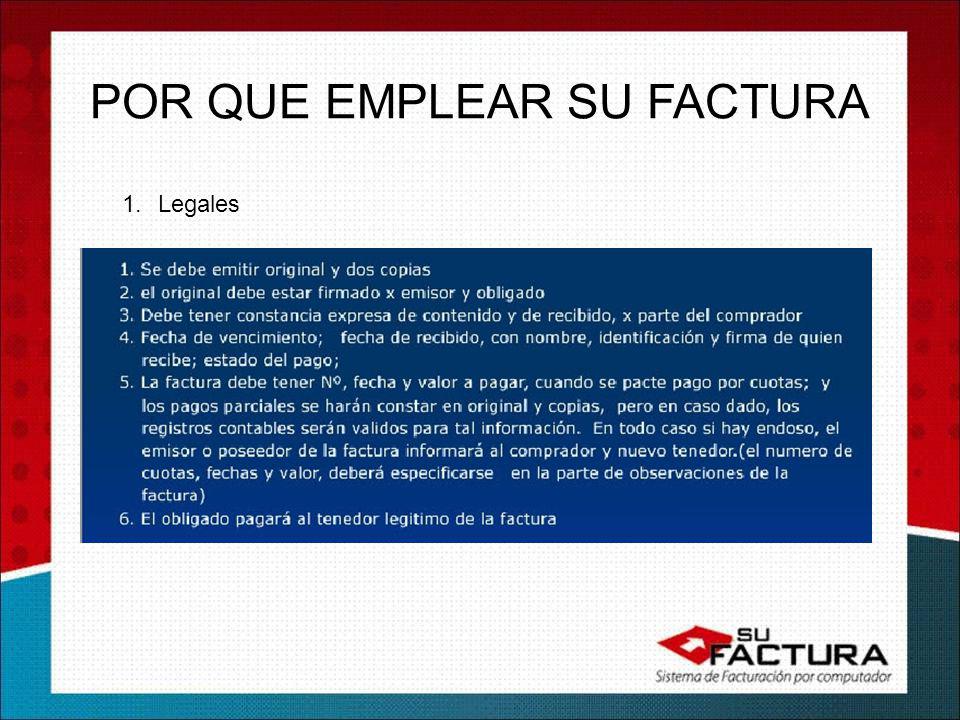 POR QUE EMPLEAR SU FACTURA

1. Legales

1. Se debe emitir original y dos copias
2. el original debe estar firmado x emisor y obligado
3. Debe tener constancia expresa de contenido y de recibido, x parte del comprador
4. Fecha de vencimiento; fecha de recibido, con nombre, identificación y firma de quien recibe; estado del pago;
5. La factura debe tener Nº, fecha y valor a pagar, cuando se pacte pago por cuotas; y los pagos parciales se harán constar en original y copias, pero en caso dado, los registros contables serán validos para tal información. En todo caso si hay endoso, el emisor o poseedor de la factura informará al comprador y nuevo tenedor.(el numero de cuotas, fechas y valor, deberá especificarse en la parte de observaciones de la factura)
6. El obligado pagará al tenedor legitimo de la factura

SU FACTURA
Sistema de Facturación por computador